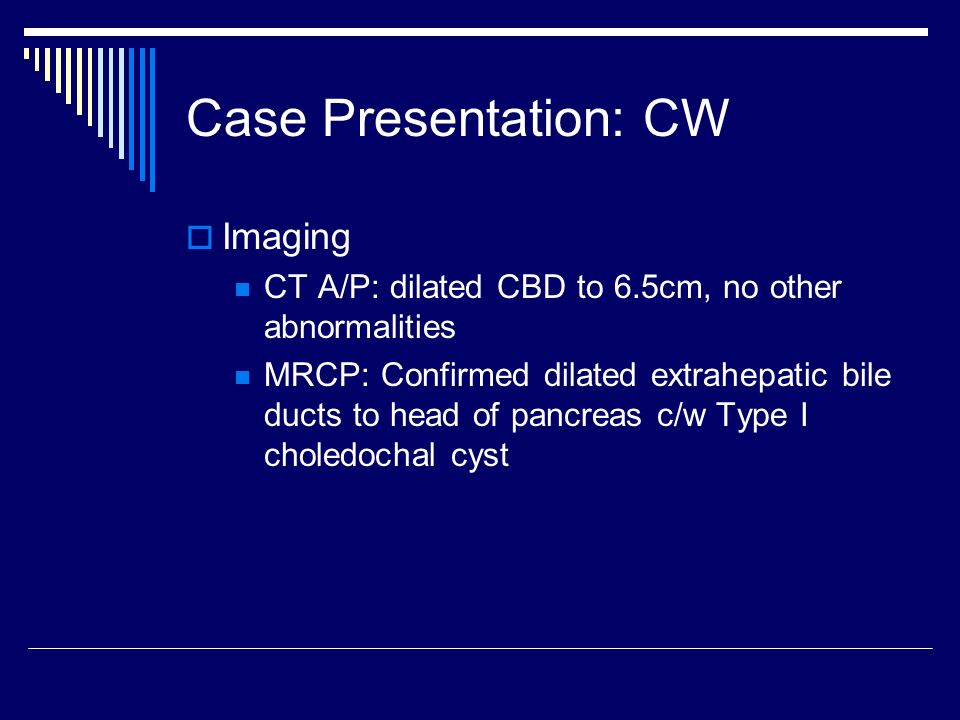 Case Presentation: CW

Imaging

CT A/P: dilated CBD to 6.5cm, no other abnormalities

MRCP: Confirmed dilated extrahepatic bile ducts to head of pancreas c/w Type I choledochal cyst